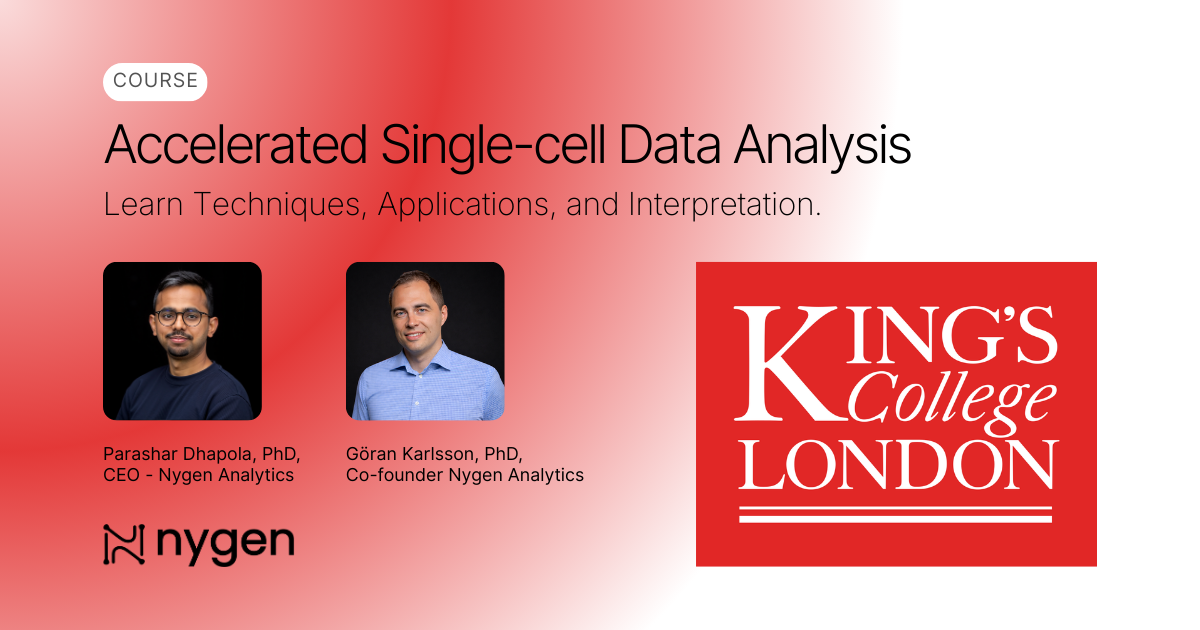 COURSE

Accelerated Single-cell Data Analysis

Learn Techniques, Applications, and Interpretation.

Parashar Dhapola, PhD, CEO - Nygen Analytics

Göran Karlsson, PhD, Co-founder Nygen Analytics

nygen

KING'S College LONDON